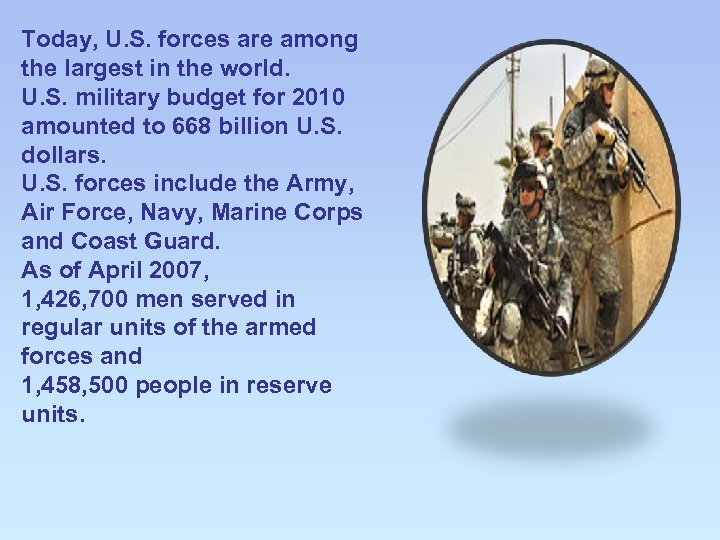 Today, U.S. forces are among the largest in the world.
U.S. military budget for 2010 amounted to 668 billion U.S. dollars.
U.S. forces include the Army, Air Force, Navy, Marine Corps and Coast Guard.
As of April 2007,
1,426,700 men served in regular units of the armed forces and
1,458,500 people in reserve units.